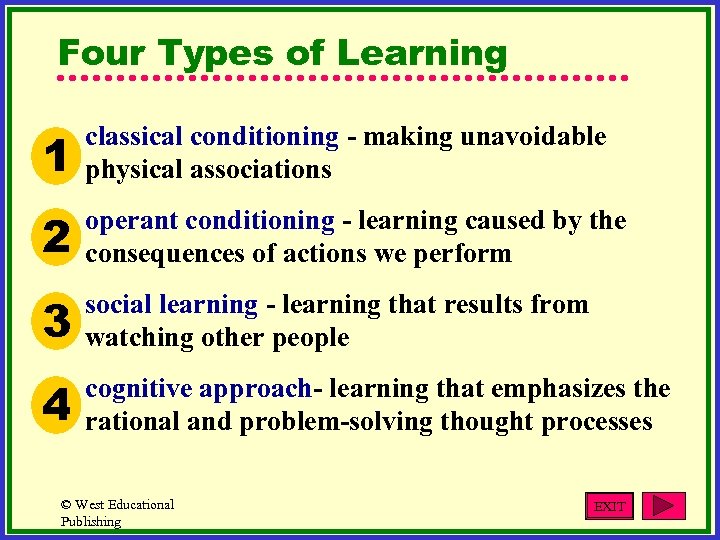 Four Types of Learning

1 classical conditioning - making unavoidable physical associations

2 operant conditioning - learning caused by the consequences of actions we perform

3 social learning - learning that results from watching other people

4 cognitive approach- learning that emphasizes the rational and problem-solving thought processes

© West Educational Publishing

EXIT